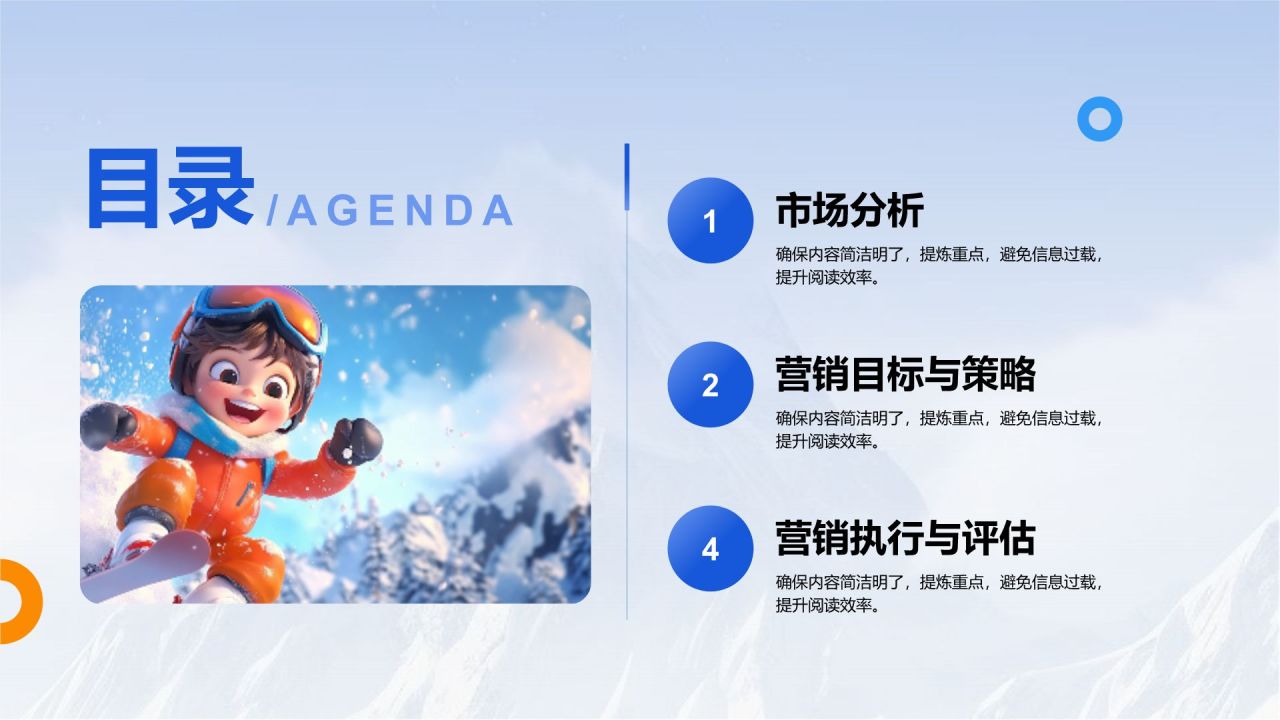 目录/AGENDA

1
市场分析
确保内容简洁明了，提炼重点，避免信息过载，提升阅读效率。

2
营销目标与策略
确保内容简洁明了，提炼重点，避免信息过载，提升阅读效率。

4
营销执行与评估
确保内容简洁明了，提炼重点，避免信息过载，提升阅读效率。